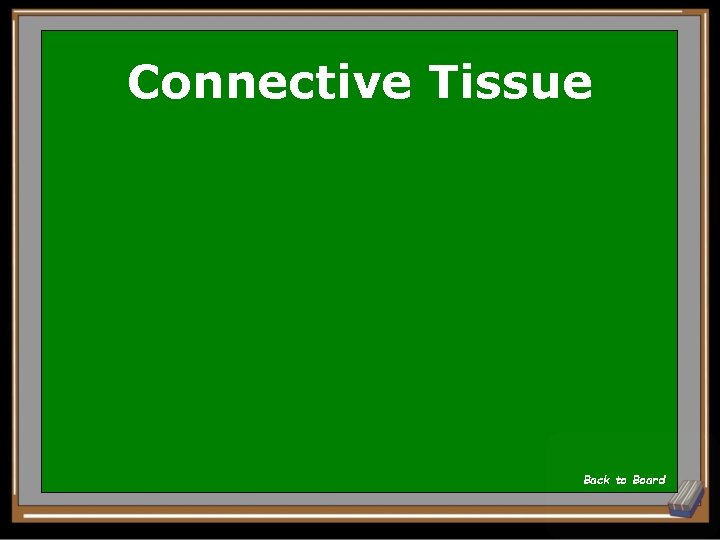 Connective Tissue

Back to Board